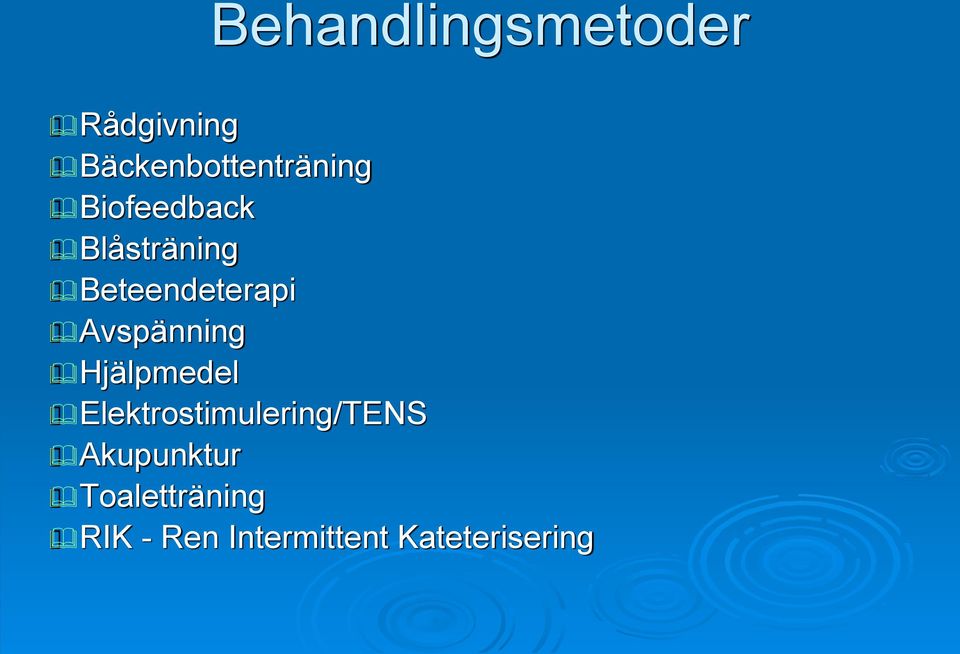 Behandlingsmetoder

Rådgivning
Bäckenbottenträning
Biofeedback
Blåsträning
Beteendeterapi
Avspänning
Hjälpmedel
Elektrostimulering/TENS
Akupunktur
Toaletträning
RIK - Ren Intermittent Kateterisering